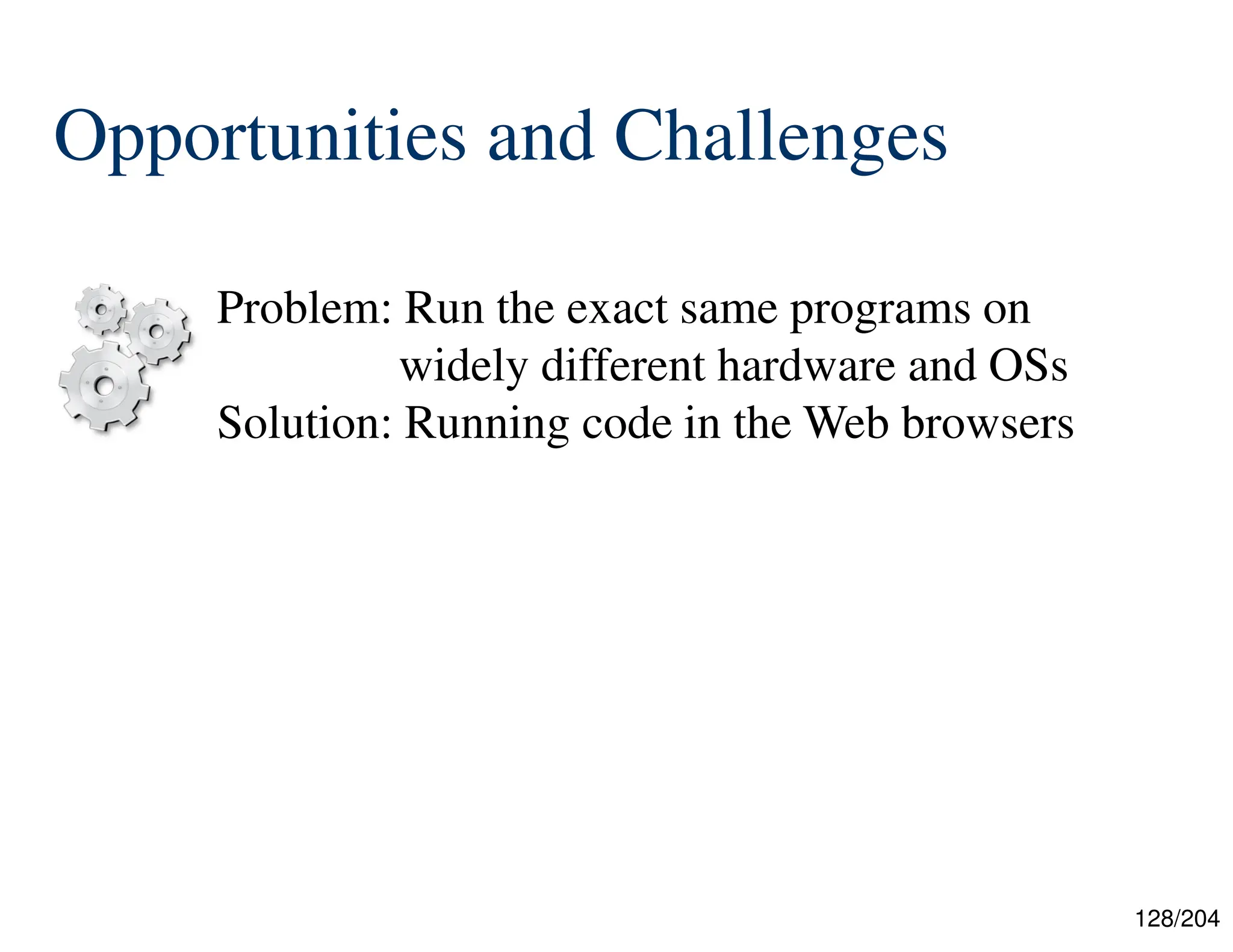 Opportunities and Challenges

Problem: Run the exact same programs on widely different hardware and OSs
Solution: Running code in the Web browsers

128/204